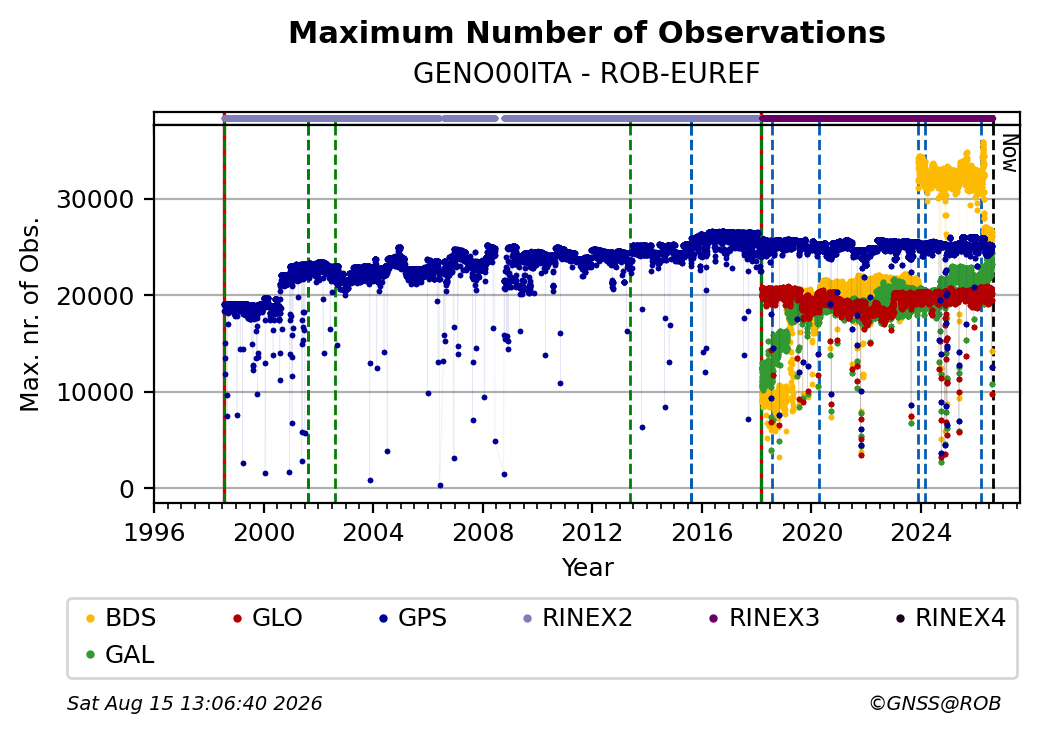 Maximum Number of Observations
GENO00ITA - ROB-EUREF

Now

Max. nr. of Obs.

30000
20000
10000
0

1996 2000 2004 2008 2012 2016 2020 2024

Year

BDS GLO GPS RINEX2 RINEX3 RINEX4
GAL

Sat Aug 15 13:06:40 2026

©GNSS@ROB